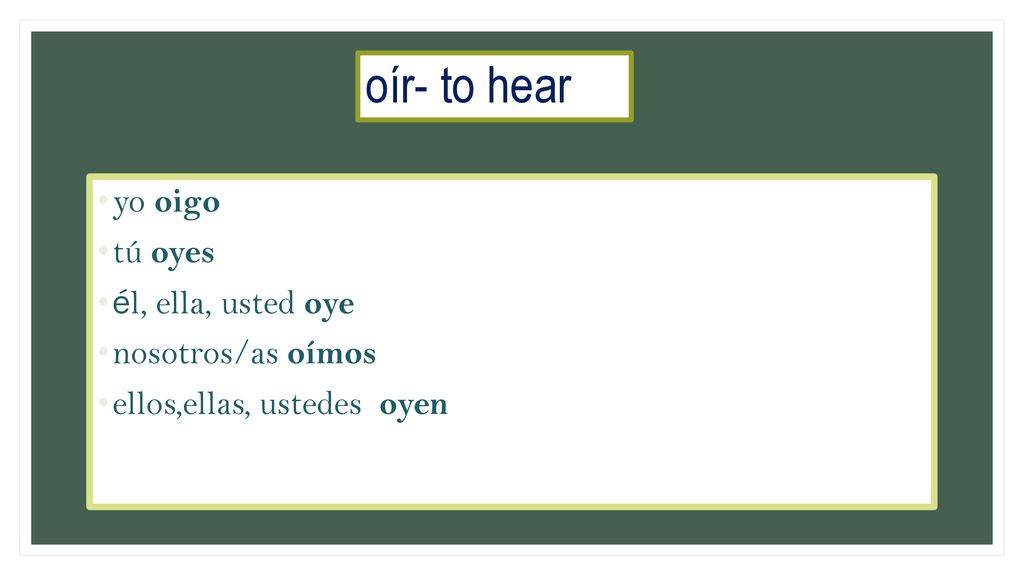 oír- to hear

• yo oigo
• tú oyes
• él, ella, usted oye
• nosotros/as oímos
• ellos,ellas, ustedes oyen